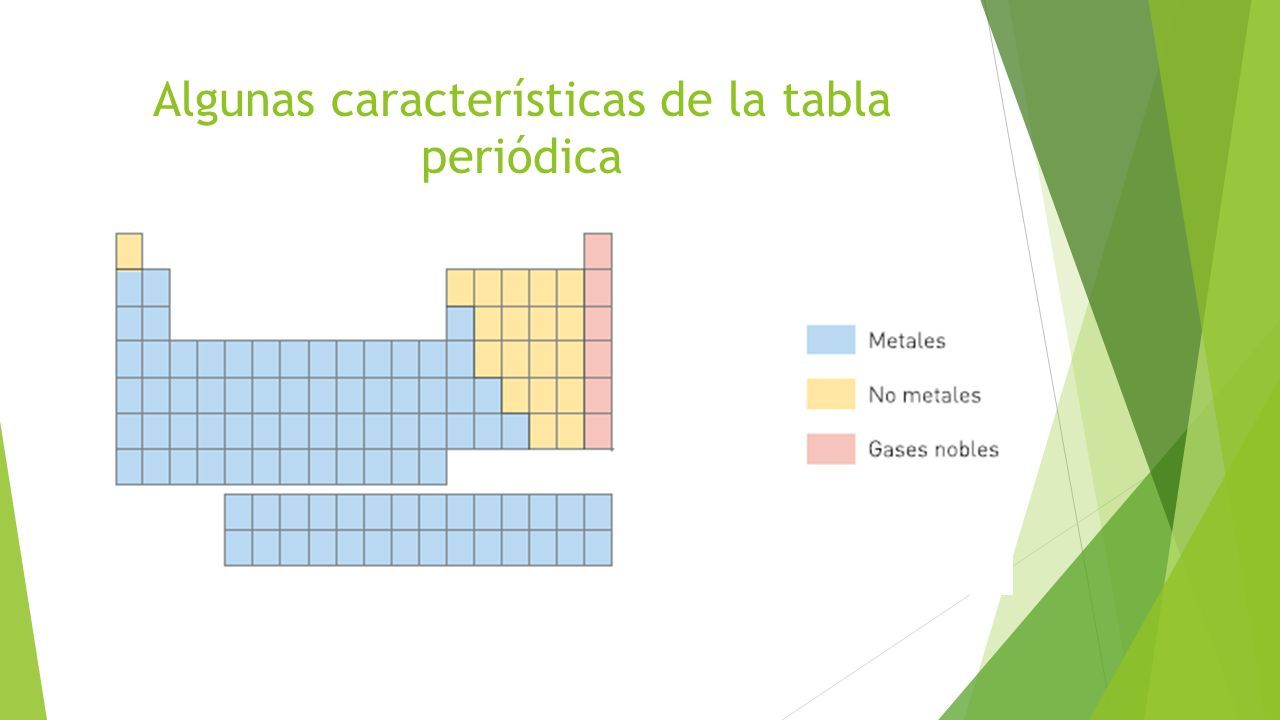 Algunas características de la tabla periódica

Metales
No metales
Gases nobles